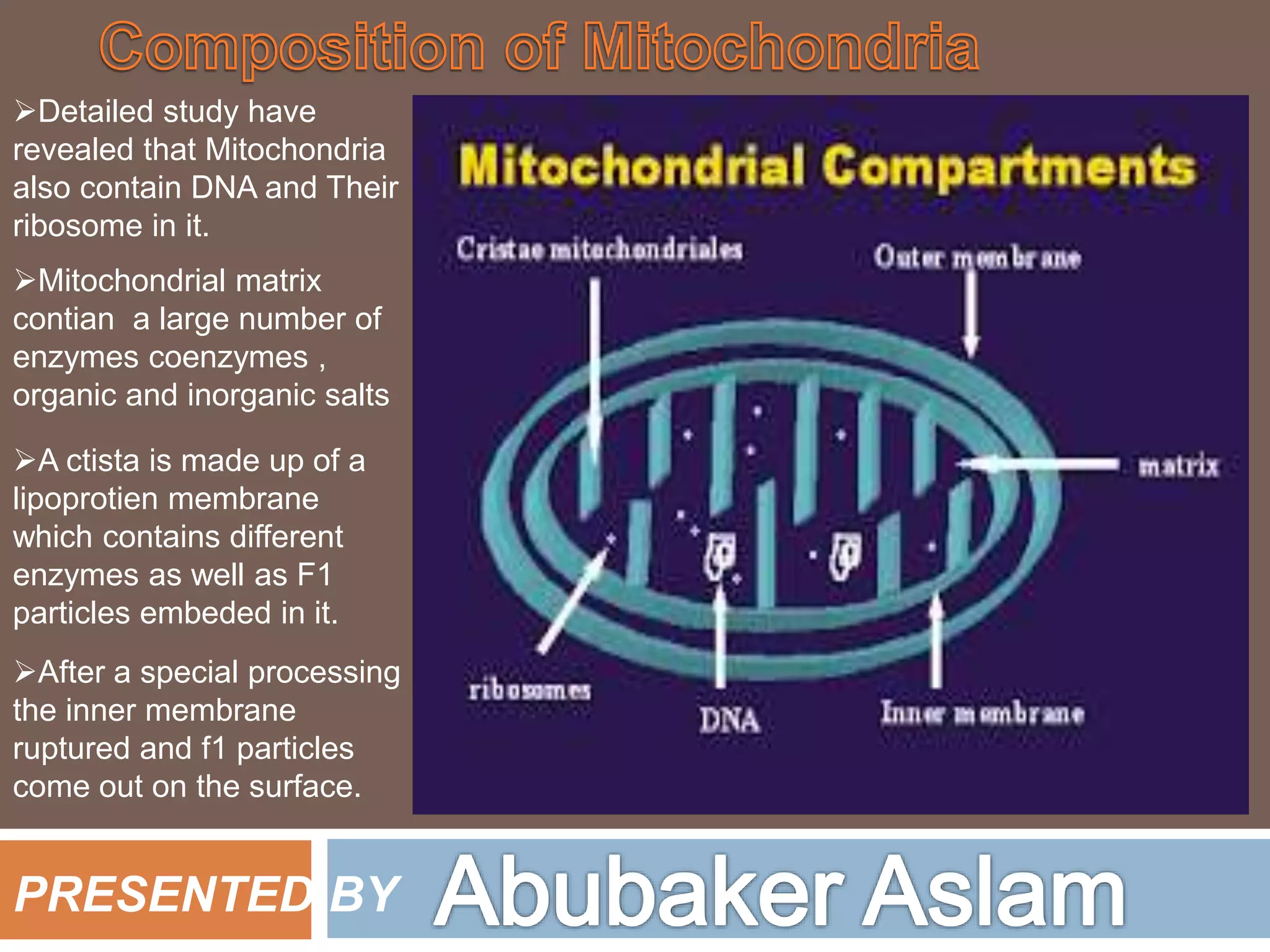 Composition of Mitochondria

➢Detailed study have revealed that Mitochondria also contain DNA and Their ribosome in it.

➢Mitochondrial matrix contian a large number of enzymes coenzymes , organic and inorganic salts

➢A ctista is made up of a lipoprotien membrane which contains different enzymes as well as F1 particles embeded in it.

➢After a special processing the inner membrane ruptured and f1 particles come out on the surface.

Mitochondrial Compartments

Cristae mitochondriales

Outer membrane

matrix

ribosomes

DNA

Inner membrane

PRESENTED BY Abubaker Aslam